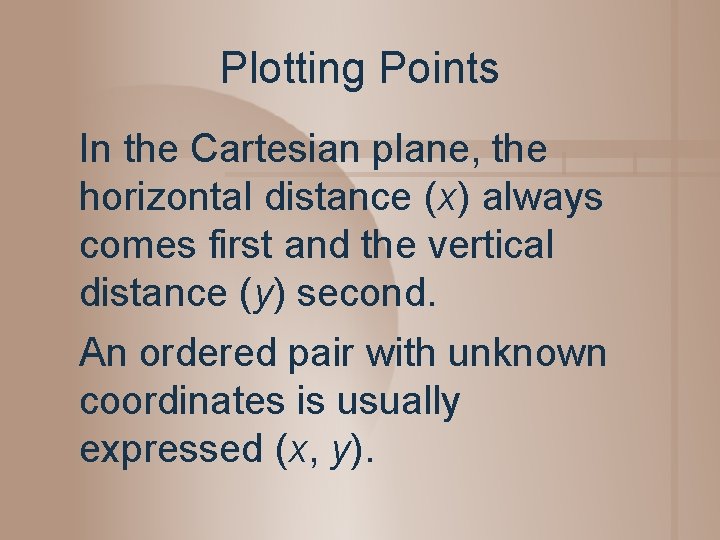 Plotting Points

In the Cartesian plane, the horizontal distance ($x$) always comes first and the vertical distance ($y$) second.

An ordered pair with unknown coordinates is usually expressed ($x$, $y$).